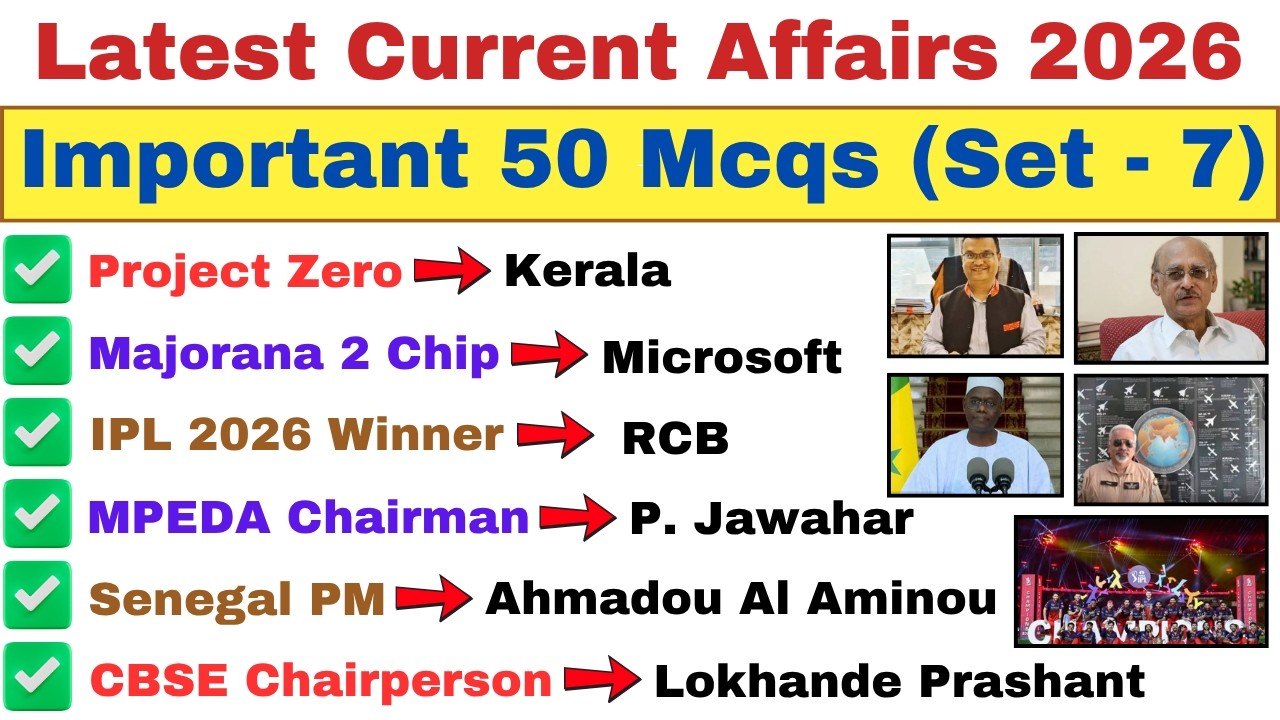 Latest Current Affairs 2026

Important 50 Mcqs (Set - 7)

Project Zero → Kerala

Majorana 2 Chip → Microsoft

IPL 2026 Winner → RCB

MPEDA Chairman → P. Jawahar

Senegal PM → Ahmadou Al Aminou

CBSE Chairperson → Lokhande Prashant

CHAMPIONS